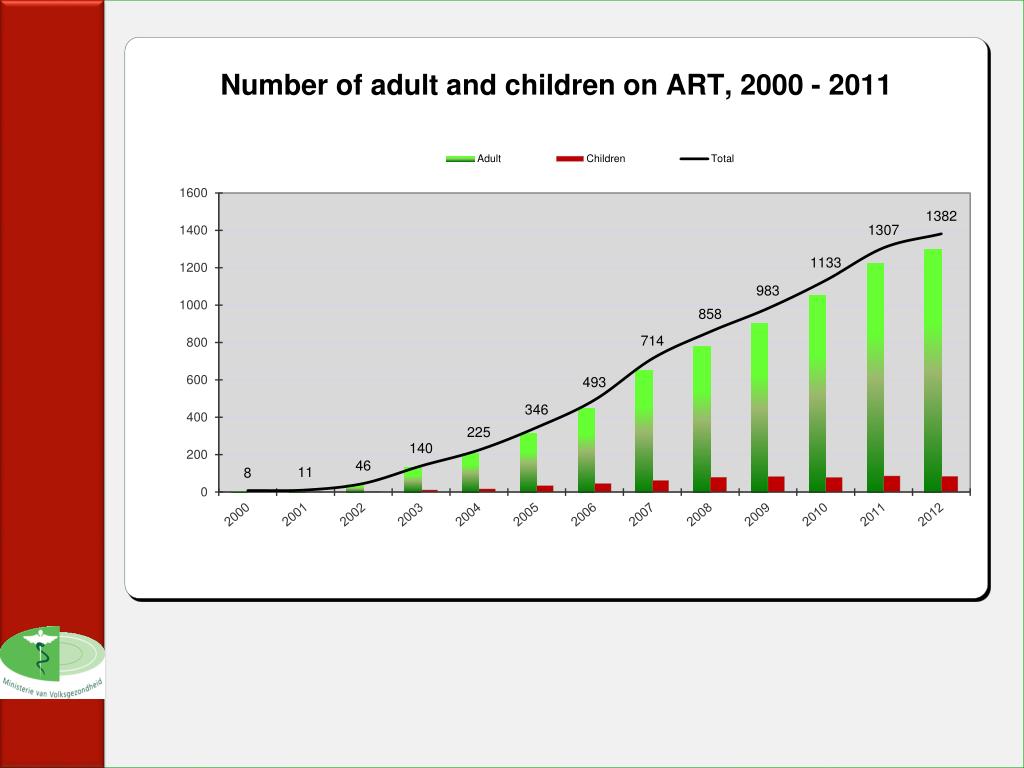 Number of adult and children on ART, 2000 - 2011

Adult
Children
Total

1600
1400
1200
1000
800
600
400
200
0

8
11
46
140
225
346
493
714
858
983
1133
1307
1382

2000
2001
2002
2003
2004
2005
2006
2007
2008
2009
2010
2011
2012

Ministerie van Volksgezondheid